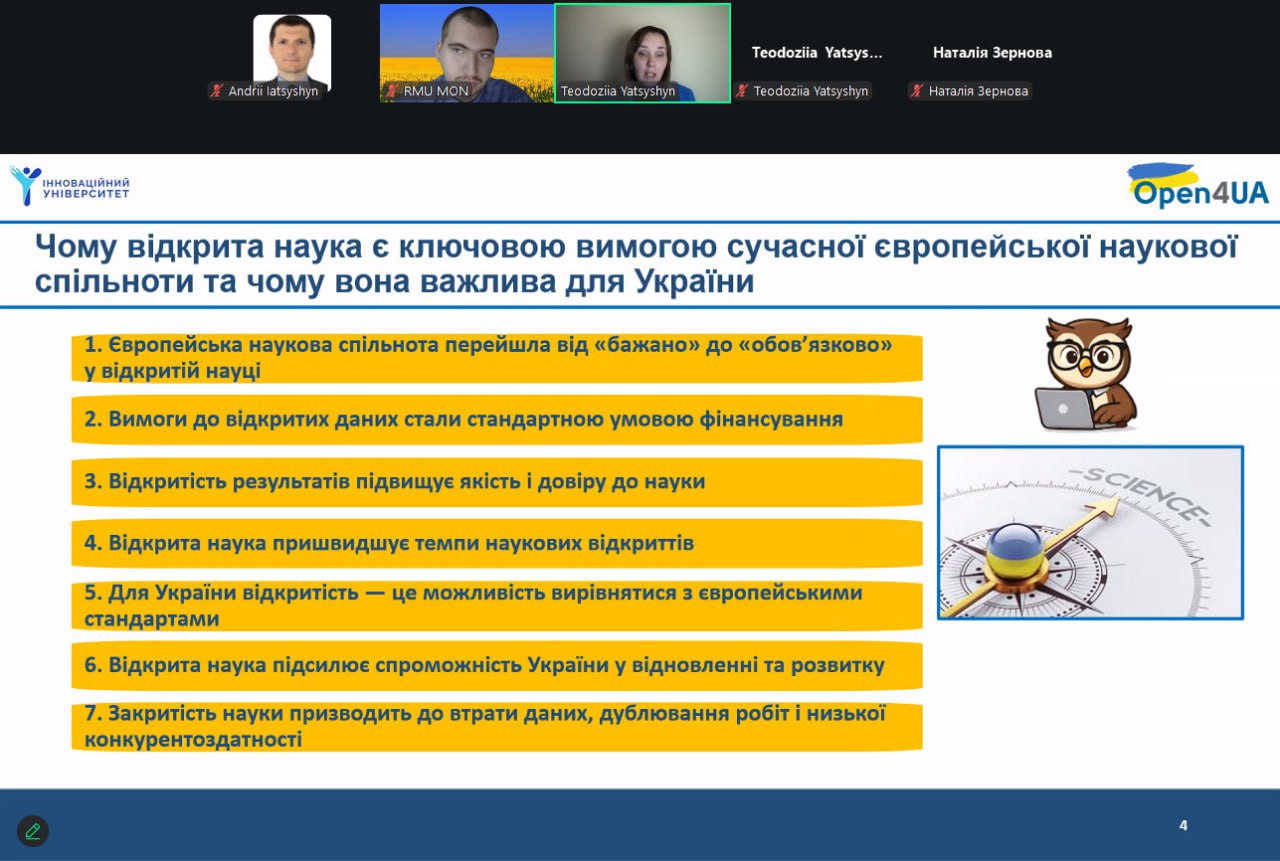 Andrii Iatsyshyn
RMU MON
Teodoziia Yatsyshyn
Teodoziia Yatsys...
Teodoziia Yatsyshyn
Наталія Зернова
Наталія Зернова

ІННОВАЦІЙНИЙ УНІВЕРСИТЕТ

Open4UA

Чому відкрита наука є ключовою вимогою сучасної європейської наукової спільноти та чому вона важлива для України

1. Європейська наукова спільнота перейшла від «бажано» до «обов'язково» у відкритій науці

2. Вимоги до відкритих даних стали стандартною умовою фінансування

3. Відкритість результатів підвищує якість і довіру до науки

4. Відкрита наука пришвидшує темпи наукових відкриттів

5. Для України відкритість — це можливість вирівнятися з європейськими стандартами

6. Відкрита наука підсилює спроможність України у відновленні та розвитку

7. Закритість науки призводить до втрати даних, дублювання робіт і низької конкурентоздатності

-SCIENCE-

4